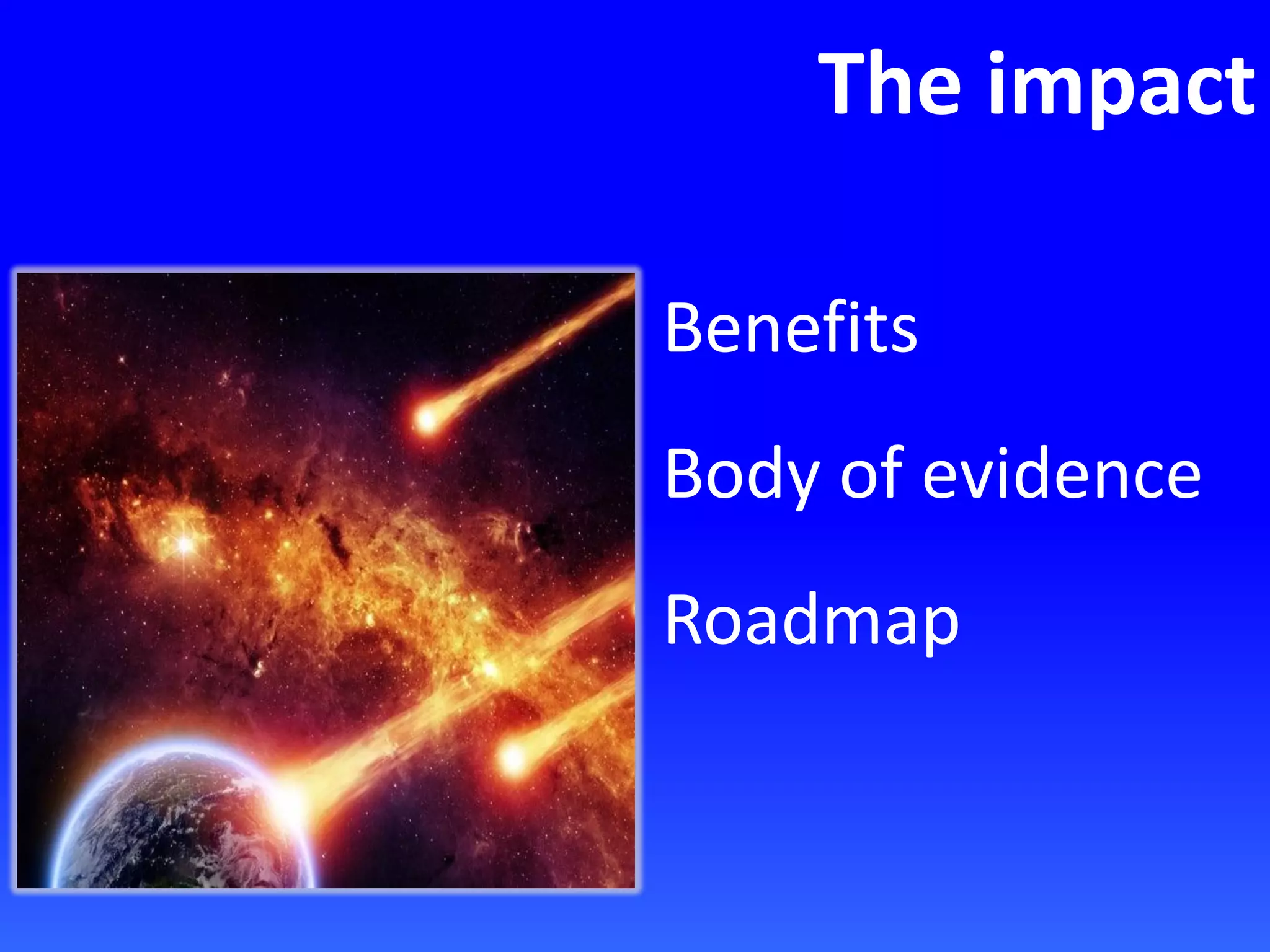 The impact

Benefits

Body of evidence

Roadmap